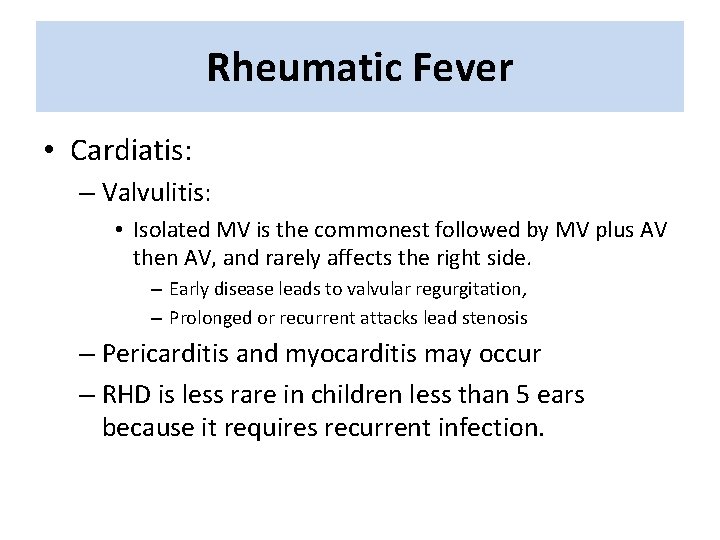 Rheumatic Fever

• Cardiatis:
– Valvulitis:
• Isolated MV is the commonest followed by MV plus AV then AV, and rarely affects the right side.
– Early disease leads to valvular regurgitation,
– Prolonged or recurrent attacks lead stenosis
– Pericarditis and myocarditis may occur
– RHD is less rare in children less than 5 ears because it requires recurrent infection.